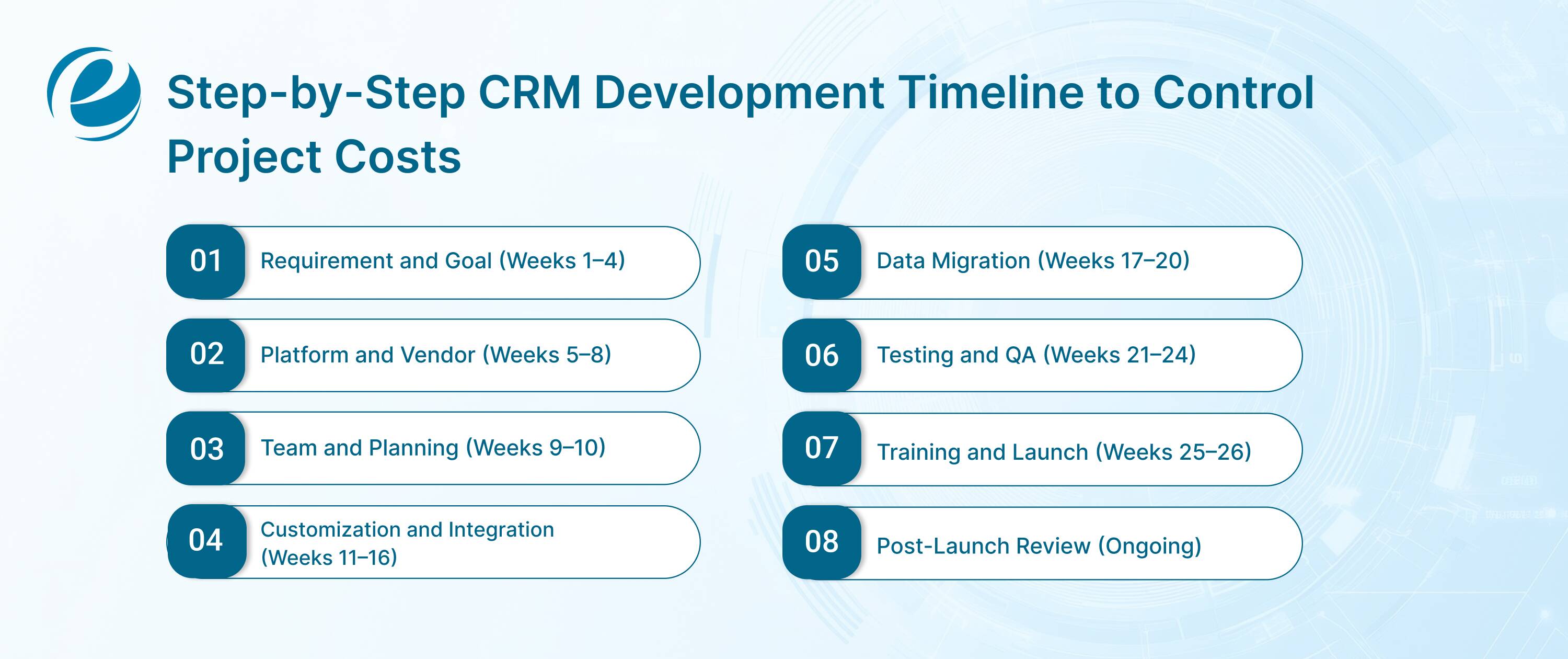 Step-by-Step CRM Development Timeline to Control Project Costs

01 Requirement and Goal (Weeks 1–4)

02 Platform and Vendor (Weeks 5–8)

03 Team and Planning (Weeks 9–10)

04 Customization and Integration (Weeks 11–16)

05 Data Migration (Weeks 17–20)

06 Testing and QA (Weeks 21–24)

07 Training and Launch (Weeks 25–26)

08 Post-Launch Review (Ongoing)